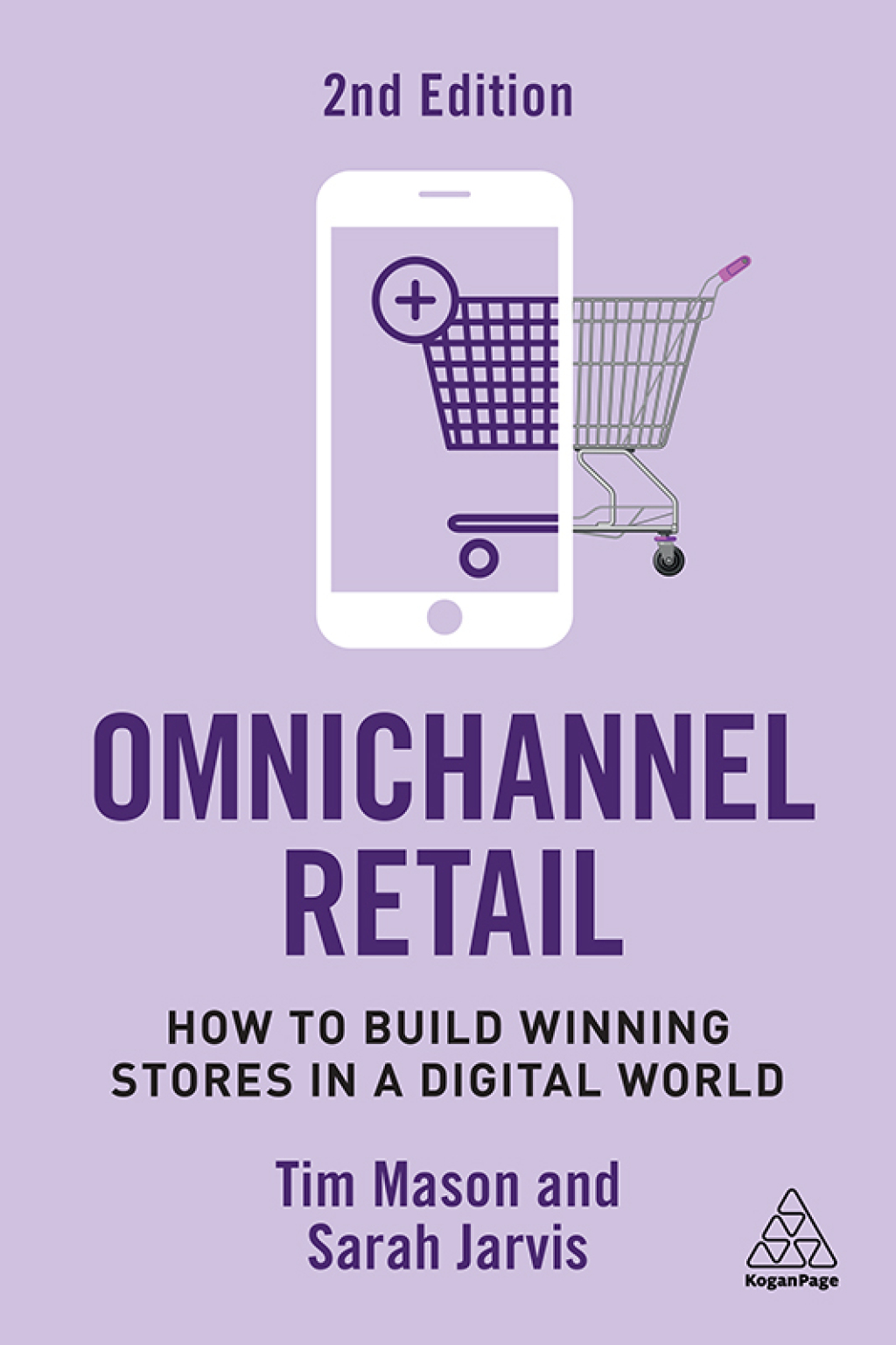 2nd Edition

OMNICHANNEL RETAIL

HOW TO BUILD WINNING STORES IN A DIGITAL WORLD

Tim Mason and Sarah Jarvis

KoganPage